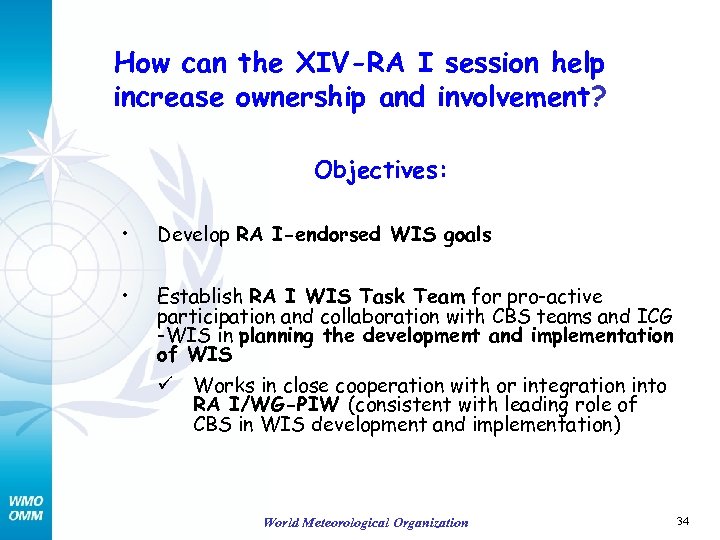 How can the XIV-RA I session help increase ownership and involvement?

Objectives:

• Develop RA I-endorsed WIS goals

• Establish RA I WIS Task Team for pro-active participation and collaboration with CBS teams and ICG -WIS in planning the development and implementation of WIS

✓ Works in close cooperation with or integration into RA I/WG-PIW (consistent with leading role of CBS in WIS development and implementation)

WMO
OMM

World Meteorological Organization

34